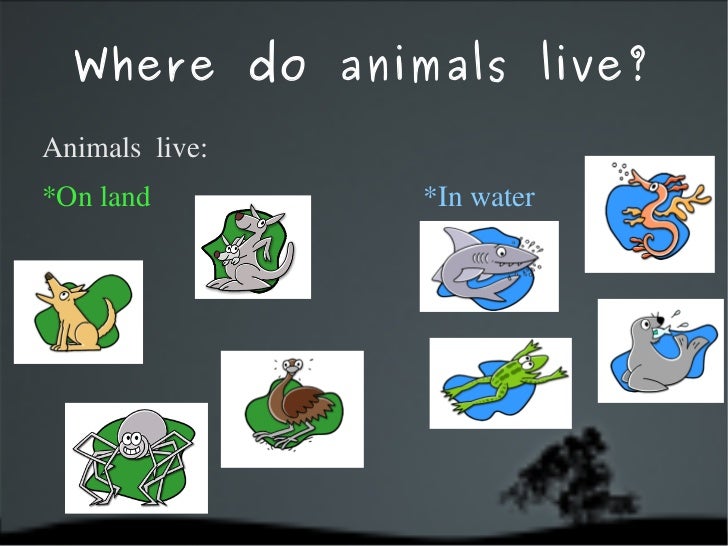 Where do animals live?

Animals live:

*On land

*In water